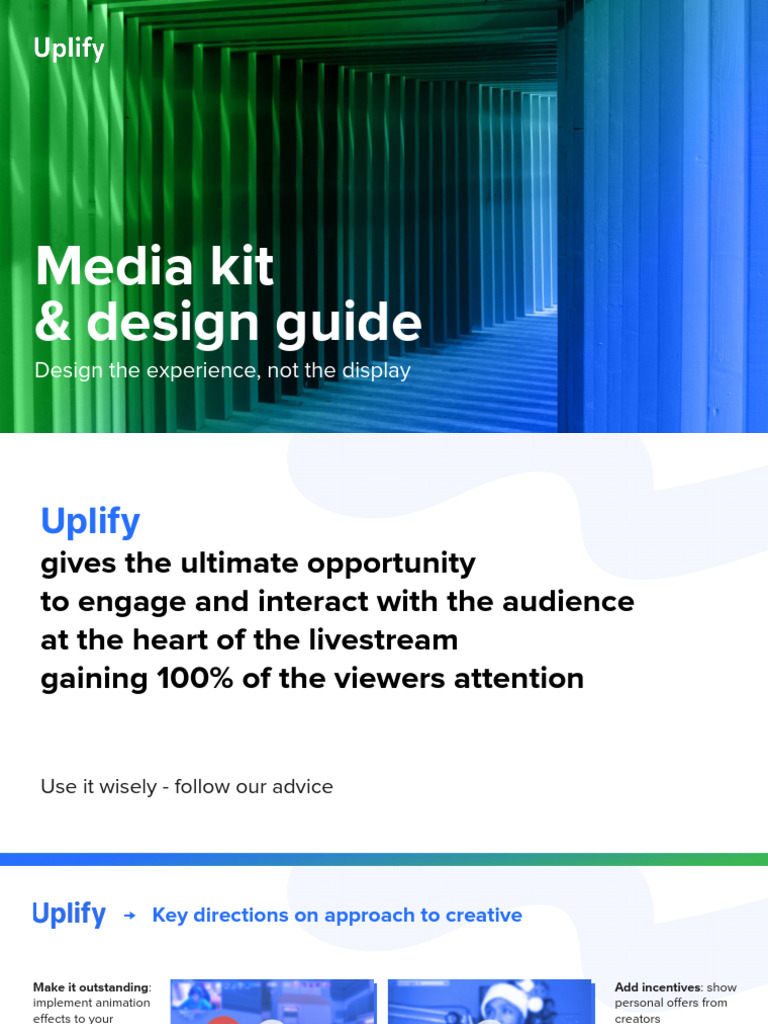 Uplify

Media kit
& design guide

Design the experience, not the display

Uplify
gives the ultimate opportunity
to engage and interact with the audience
at the heart of the livestream
gaining 100% of the viewers attention

Use it wisely - follow our advice

Uplify → Key directions on approach to creative

Make it outstanding: implement animation effects to your

Add incentives: show personal offers from creators